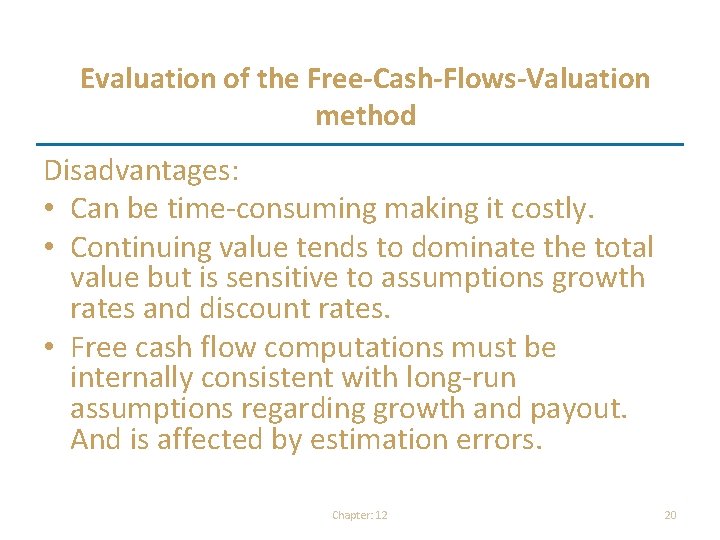 Evaluation of the Free-Cash-Flows-Valuation method

Disadvantages:
• Can be time-consuming making it costly.
• Continuing value tends to dominate the total value but is sensitive to assumptions growth rates and discount rates.
• Free cash flow computations must be internally consistent with long-run assumptions regarding growth and payout. And is affected by estimation errors.

Chapter: 12

20